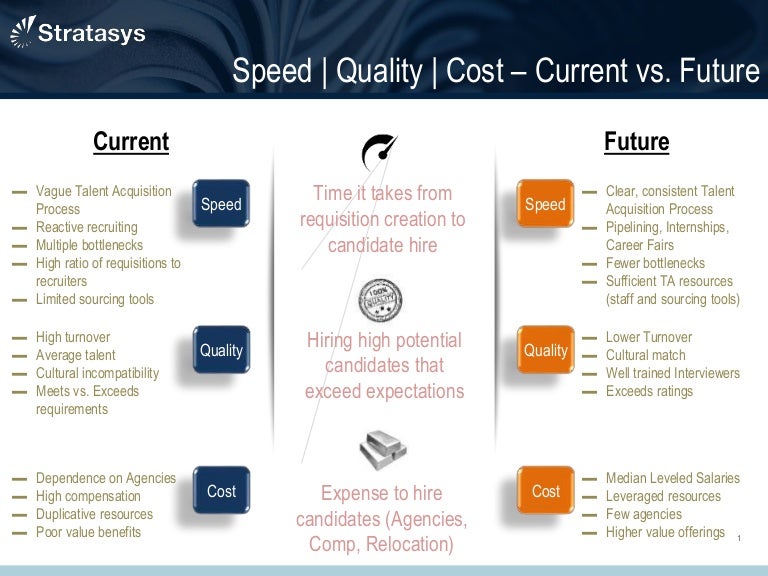 Stratasys

Speed | Quality | Cost – Current vs. Future

Current

– Vague Talent Acquisition Process
– Reactive recruiting
– Multiple bottlenecks
– High ratio of requisitions to recruiters
– Limited sourcing tools

Speed

– High turnover
– Average talent
– Cultural incompatibility
– Meets vs. Exceeds requirements

Quality

– Dependence on Agencies
– High compensation
– Duplicative resources
– Poor value benefits

Cost

Time it takes from requisition creation to candidate hire

100% QUALITY

Hiring high potential candidates that exceed expectations

Expense to hire candidates (Agencies, Comp, Relocation)

Future

Speed

– Clear, consistent Talent Acquisition Process
– Pipelining, Internships, Career Fairs
– Fewer bottlenecks
– Sufficient TA resources (staff and sourcing tools)

Quality

– Lower Turnover
– Cultural match
– Well trained Interviewers
– Exceeds ratings

Cost

– Median Leveled Salaries
– Leveraged resources
– Few agencies
– Higher value offerings

1